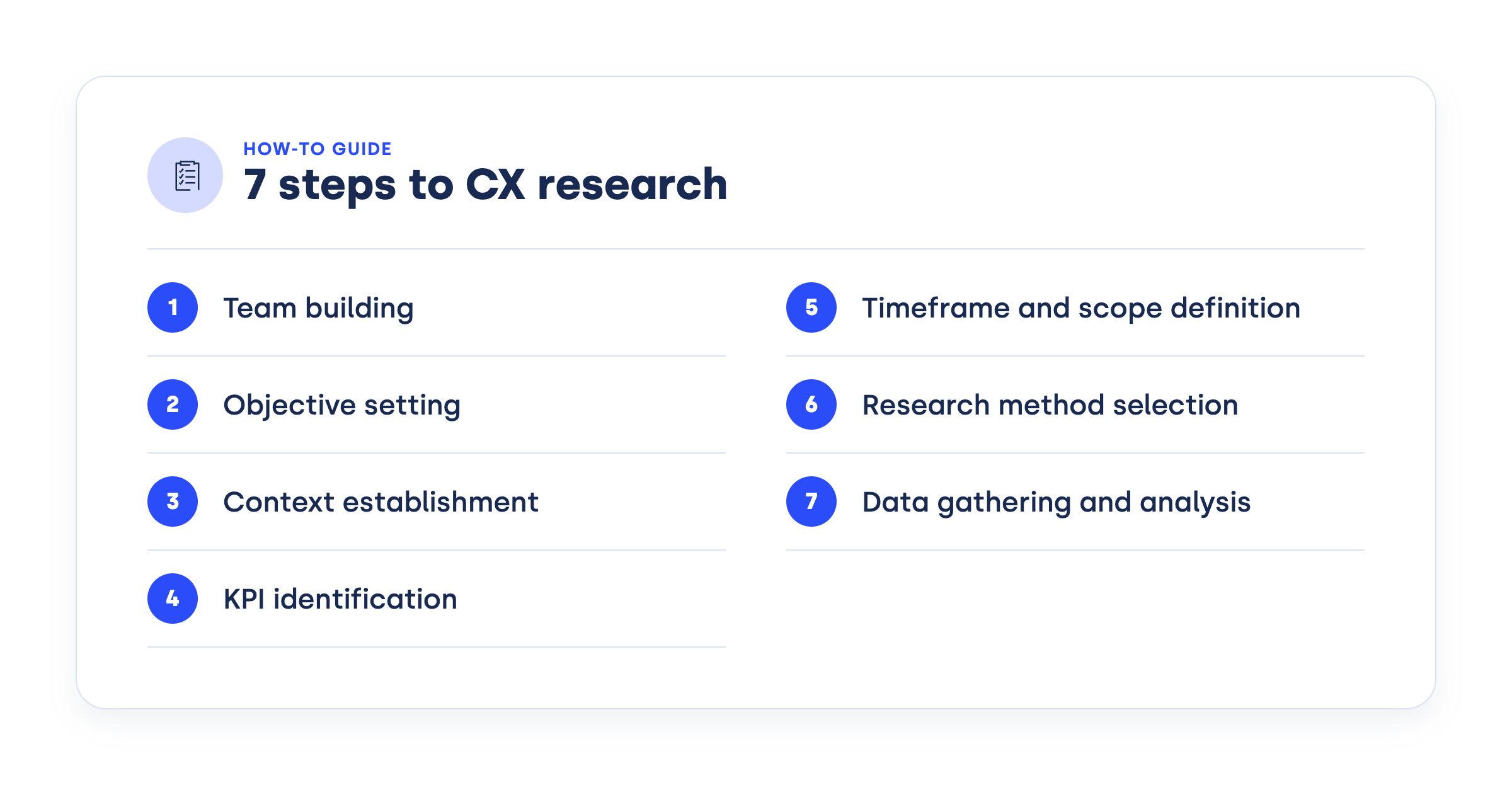 HOW-TO GUIDE
7 steps to CX research

1 Team building

2 Objective setting

3 Context establishment

4 KPI identification

5 Timeframe and scope definition

6 Research method selection

7 Data gathering and analysis